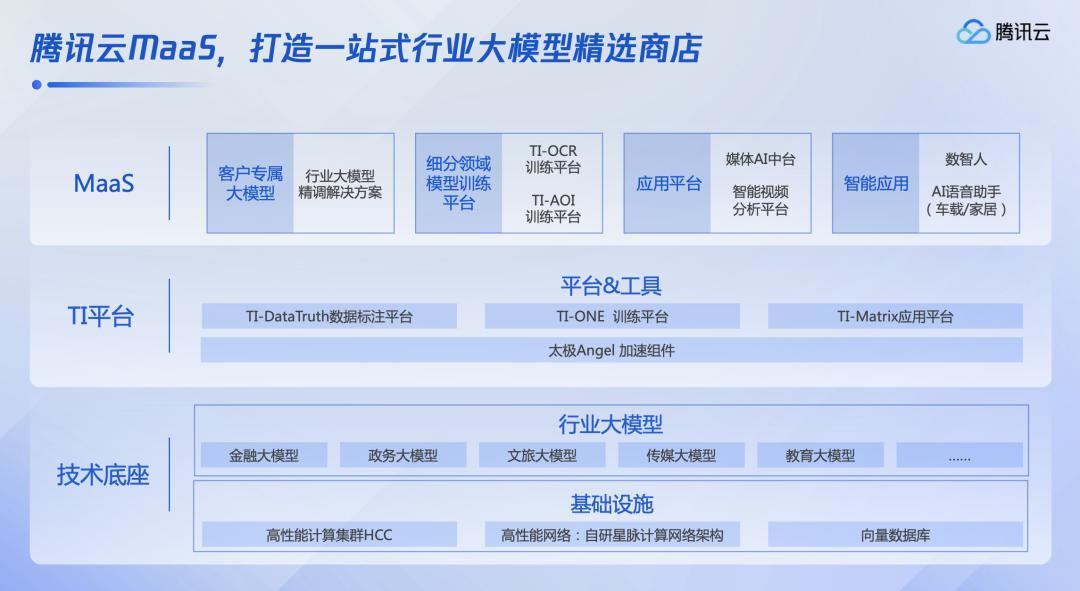 腾讯云MaaS，打造一站式行业大模型精选商店

腾讯云

MaaS

客户专属大模型

行业大模型精调解决方案

细分领域模型训练平台

TI-OCR 训练平台

TI-AOI 训练平台

应用平台

媒体AI中台

智能视频分析平台

智能应用

数智人

AI语音助手（车载/家居）

TI平台

平台&工具

TI-DataTruth数据标注平台

TI-ONE 训练平台

TI-Matrix应用平台

太极Angel 加速组件

技术底座

行业大模型

金融大模型

政务大模型

文旅大模型

传媒大模型

教育大模型

......

基础设施

高性能计算集群HCC

高性能网络：自研星脉计算网络架构

向量数据库